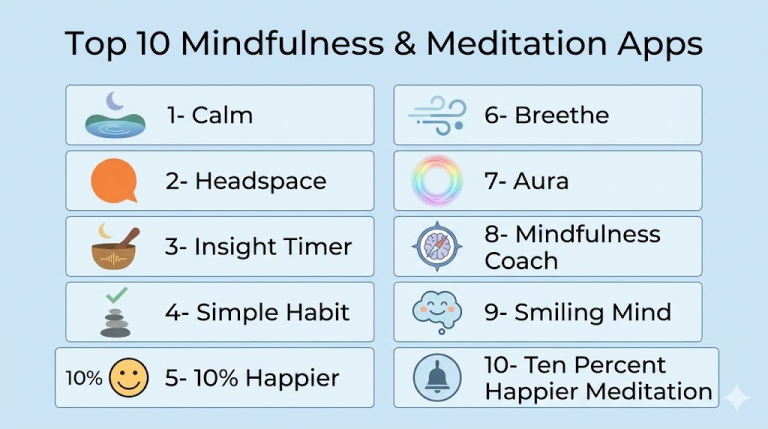 Top 10 Mindfulness & Meditation Apps

1- Calm

2- Headspace

3- Insight Timer

4- Simple Habit

10% 5- 10% Happier

6- Breethe

7- Aura

8- Mindfulness Coach

9- Smiling Mind

10- Ten Percent Happier Meditation